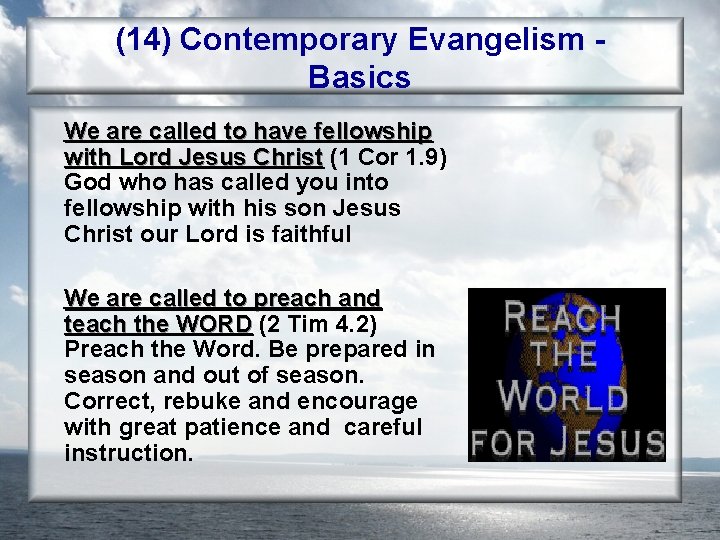 (14) Contemporary Evangelism - Basics

We are called to have fellowship with Lord Jesus Christ (1 Cor 1.9) God who has called you into fellowship with his son Jesus Christ our Lord is faithful

We are called to preach and teach the WORD (2 Tim 4.2) Preach the Word. Be prepared in season and out of season. Correct, rebuke and encourage with great patience and careful instruction.

REACH THE WORLD FOR JESUS